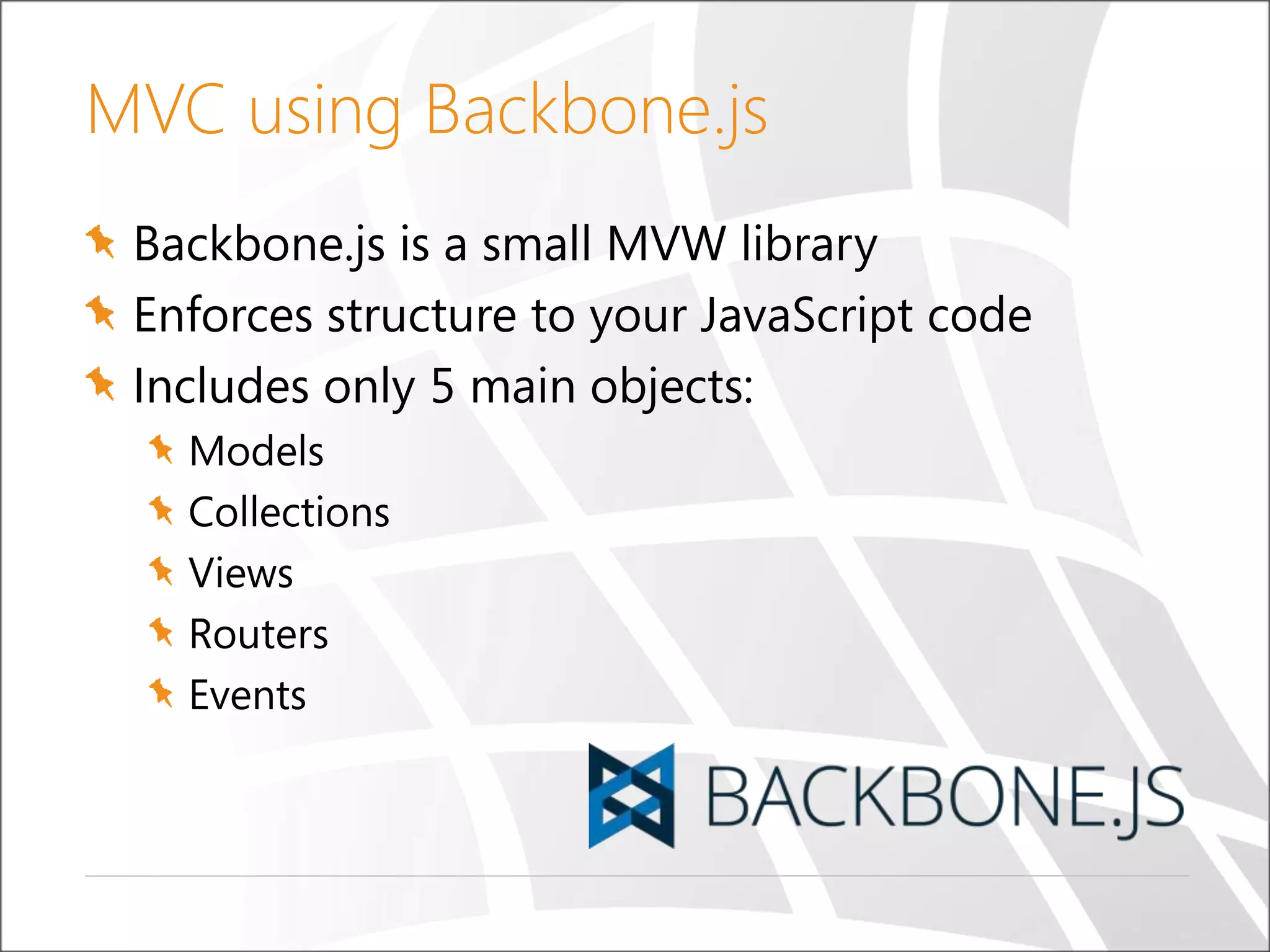 MVC using Backbone.js

Backbone.js is a small MVW library
Enforces structure to your JavaScript code
Includes only 5 main objects:
Models
Collections
Views
Routers
Events

BACKBONE.JS